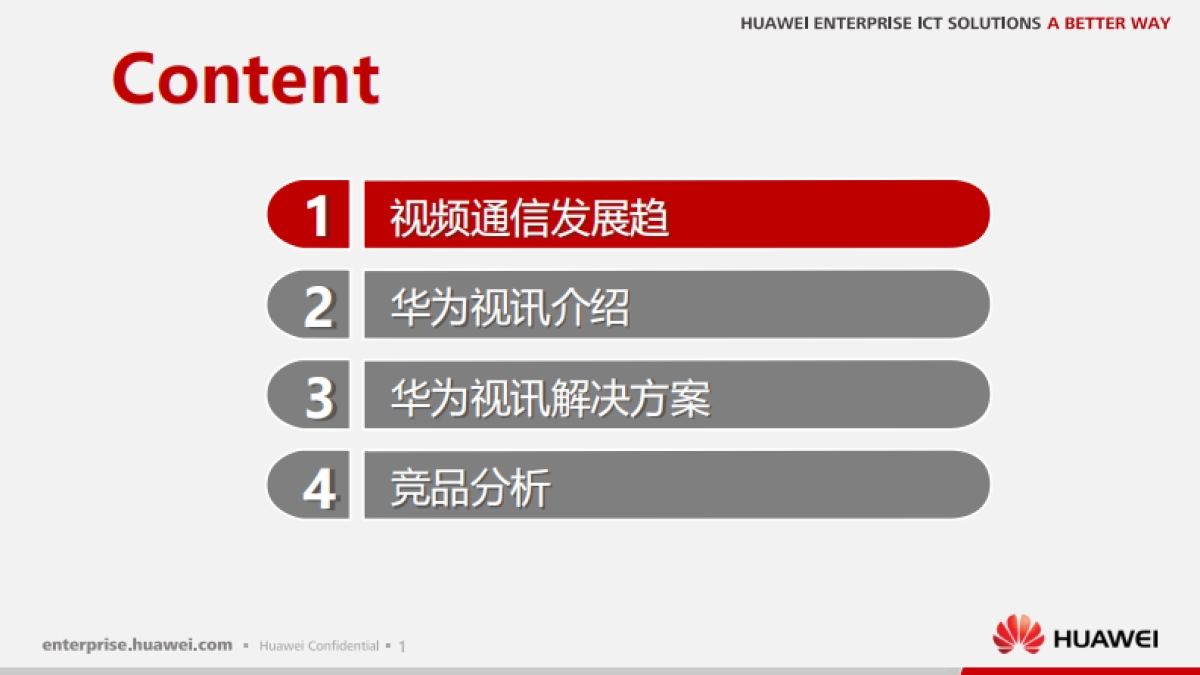 HUAWEI ENTERPRISE ICT SOLUTIONS A BETTER WAY

Content

1 视频通信发展趋

2 华为视讯介绍

3 华为视讯解决方案

4 竞品分析

enterprise.huawei.com ▪ Huawei Confidential ▪ 1

HUAWEI